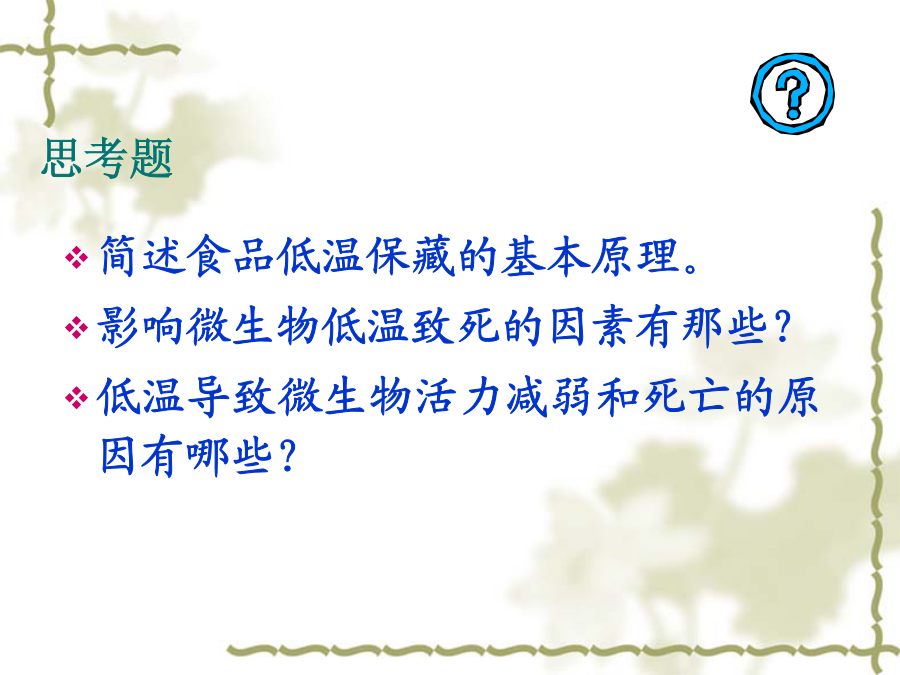 ?

思考题

❖ 简述食品低温保藏的基本原理。

❖ 影响微生物低温致死的因素有那些？

❖ 低温导致微生物活力减弱和死亡的原因有哪些？